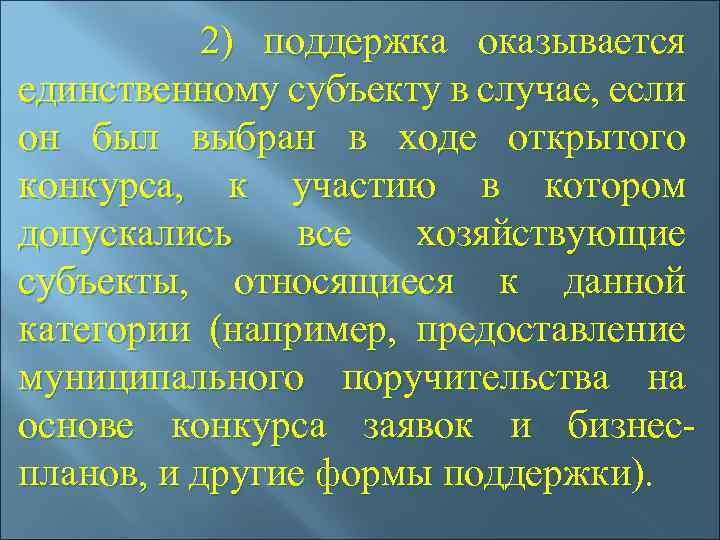 2) поддержка оказывается единственному субъекту в случае, если он был выбран в ходе открытого конкурса, к участию в котором допускались все хозяйствующие субъекты, относящиеся к данной категории (например, предоставление муниципального поручительства на основе конкурса заявок и бизнес-планов, и другие формы поддержки).